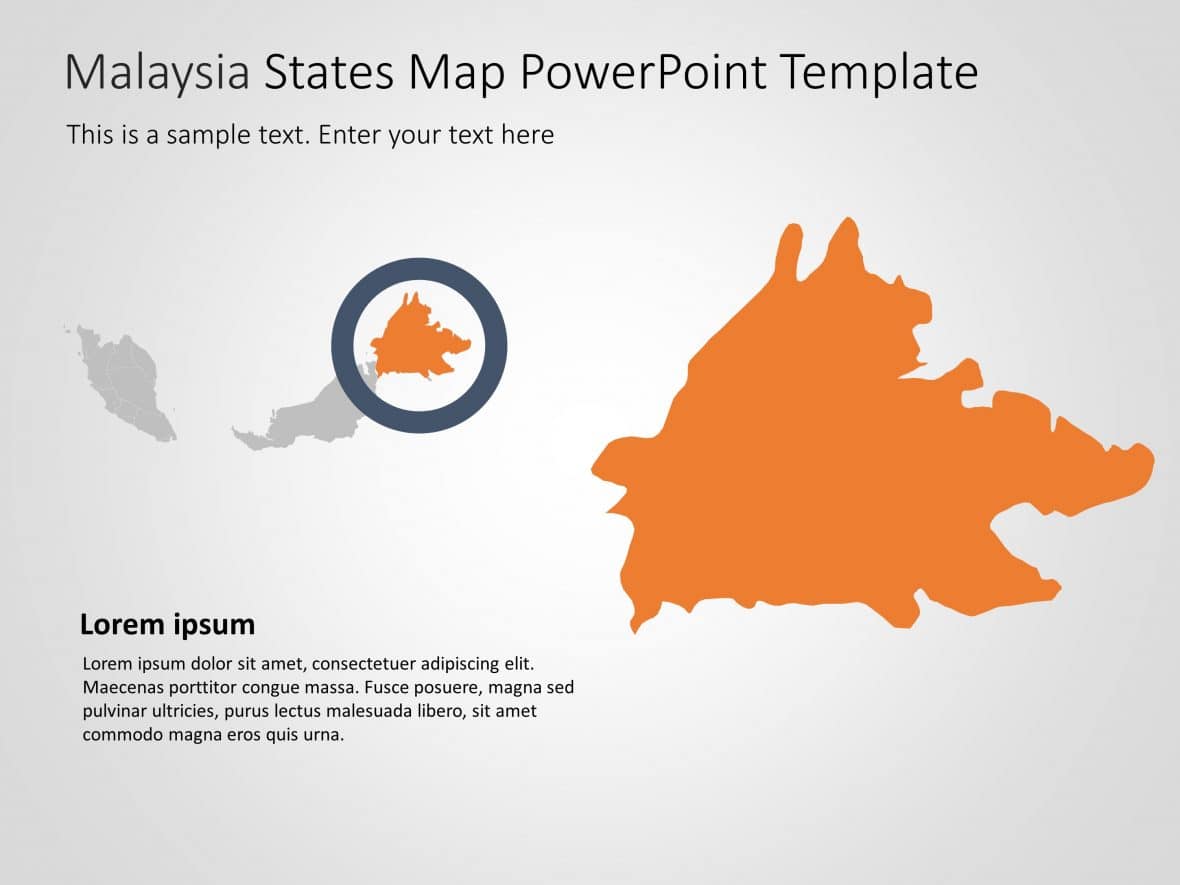 Malaysia States Map PowerPoint Template

This is a sample text. Enter your text here

Lorem ipsum

Lorem ipsum dolor sit amet, consectetuer adipiscing elit. Maecenas porttitor congue massa. Fusce posuere, magna sed pulvinar ultricies, purus lectus malesuada libero, sit amet commodo magna eros quis urna.